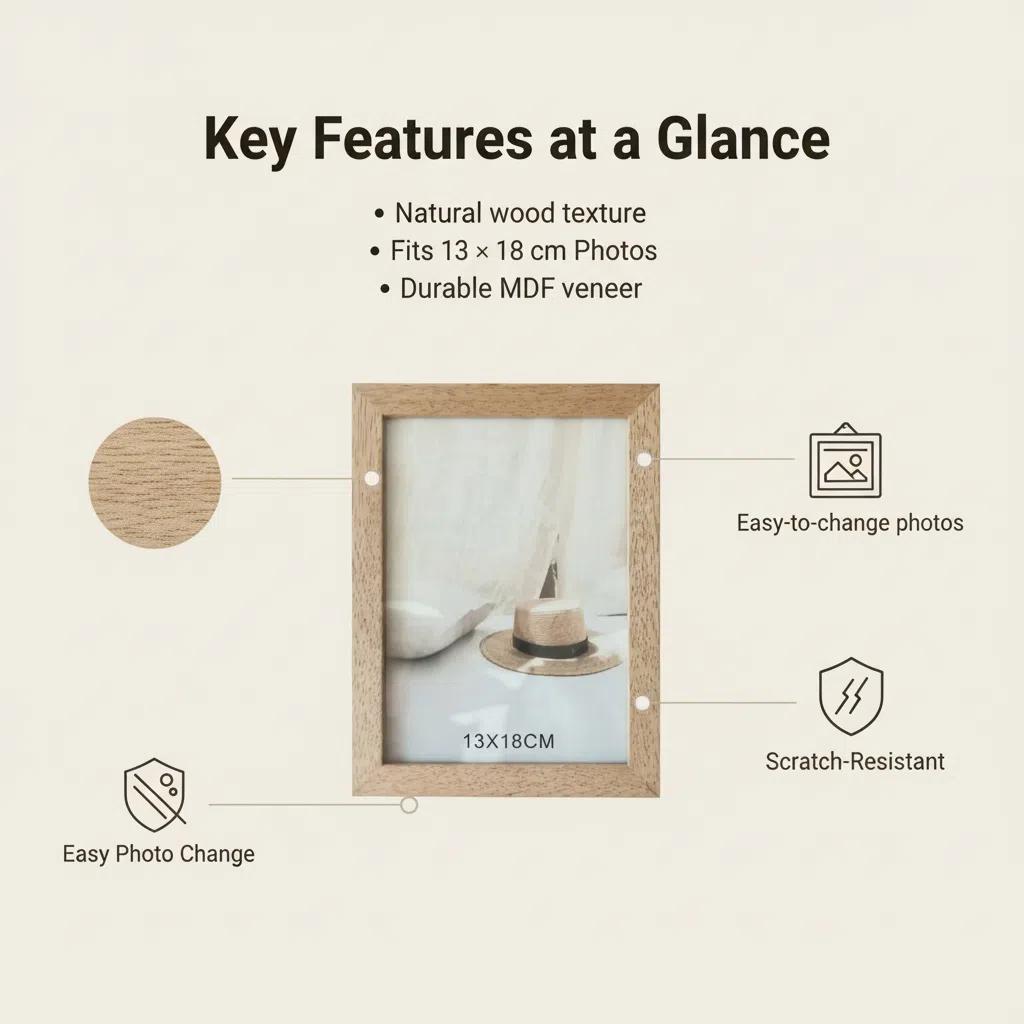 Key Features at a Glance

• Natural wood texture
• Fits 13 × 18 cm Photos
• Durable MDF veneer

Easy-to-change photos

13X18CM

Scratch-Resistant

Easy Photo Change